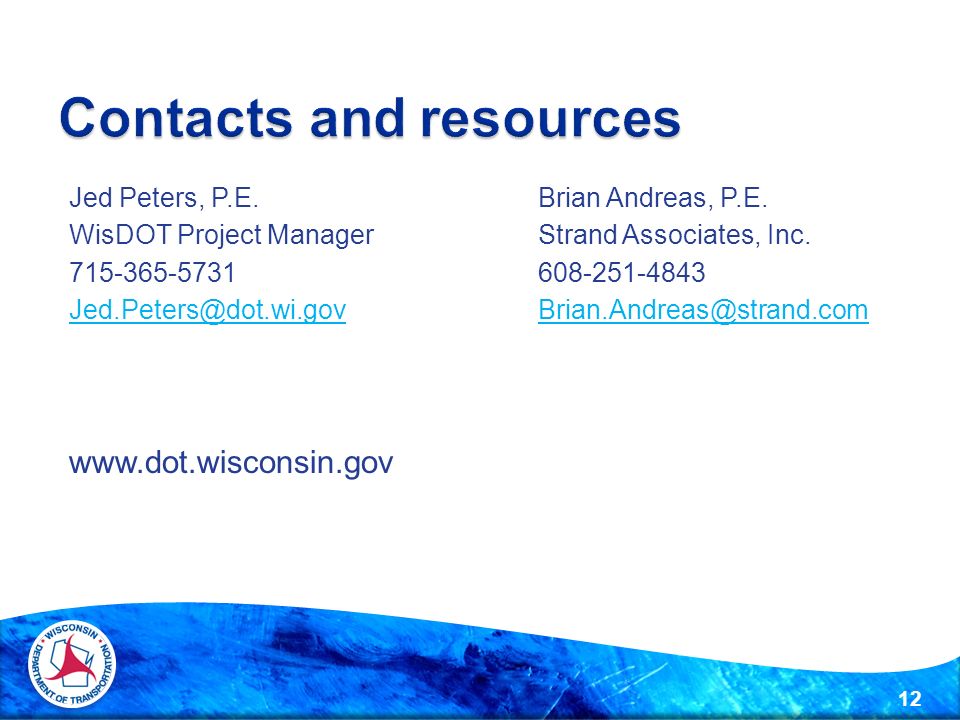 Contacts and resources

Jed Peters, P.E.
WisDOT Project Manager
715-365-5731
Jed.Peters@dot.wi.gov

Brian Andreas, P.E.
Strand Associates, Inc.
608-251-4843
Brian.Andreas@strand.com

www.dot.wisconsin.gov

WISCONSIN DEPARTMENT OF TRANSPORTATION

12